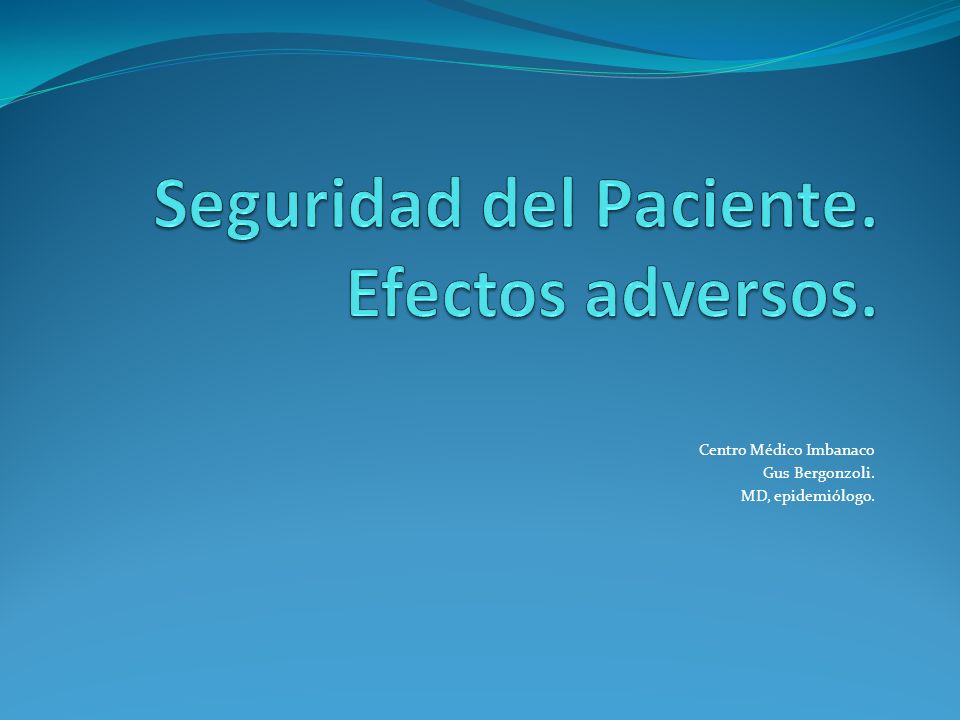 Seguridad del Paciente. Efectos adversos.

Centro Médico Imbanaco
Gus Bergonzoli.
MD, epidemiólogo.